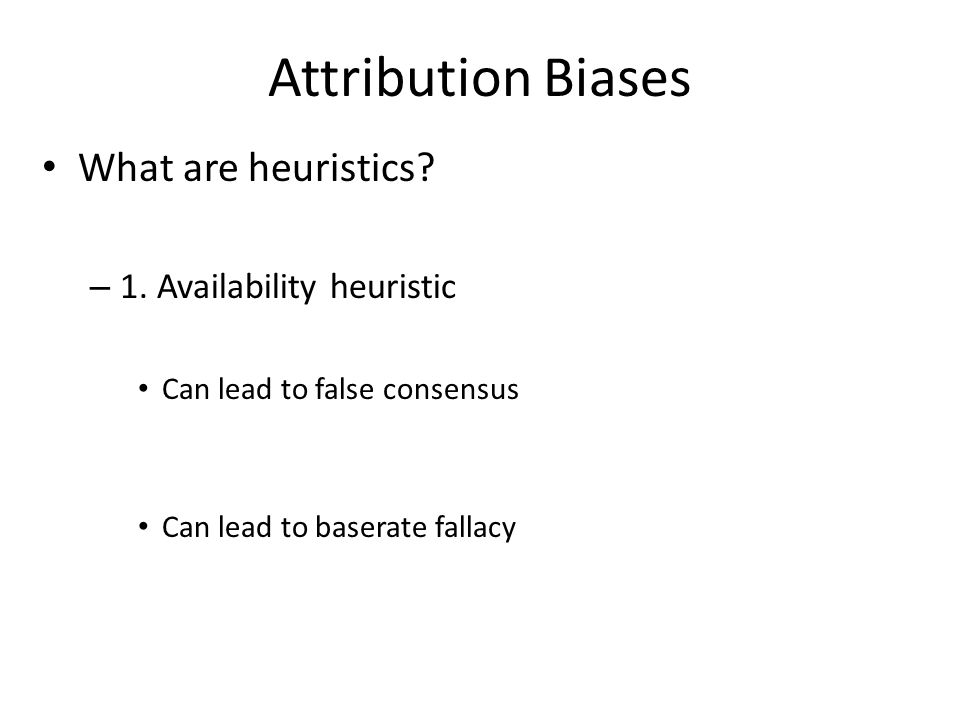 Attribution Biases

• What are heuristics?

– 1. Availability heuristic

• Can lead to false consensus

• Can lead to baserate fallacy